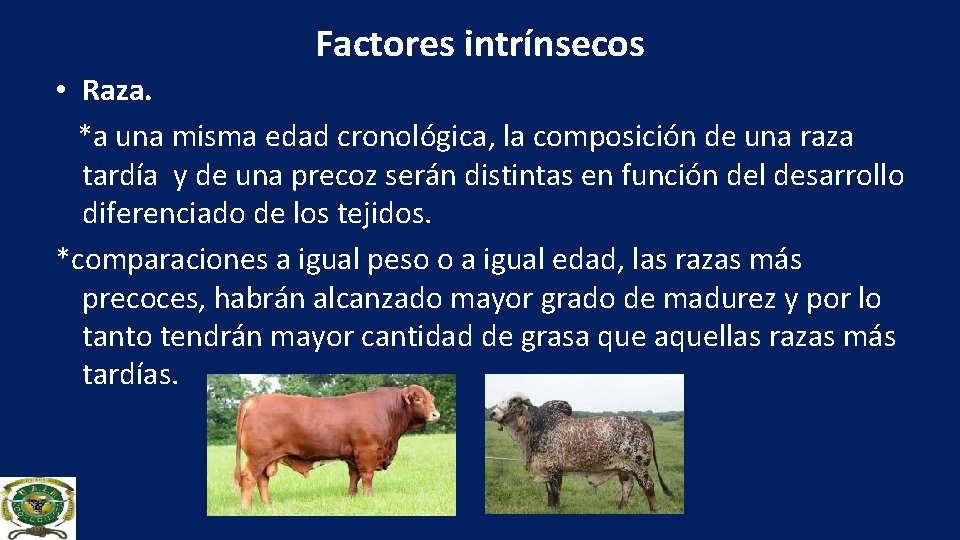 Factores intrínsecos

• Raza.

*a una misma edad cronológica, la composición de una raza tardía y de una precoz serán distintas en función del desarrollo diferenciado de los tejidos.

*comparaciones a igual peso o a igual edad, las razas más precoces, habrán alcanzado mayor grado de madurez y por lo tanto tendrán mayor cantidad de grasa que aquellas razas más tardías.